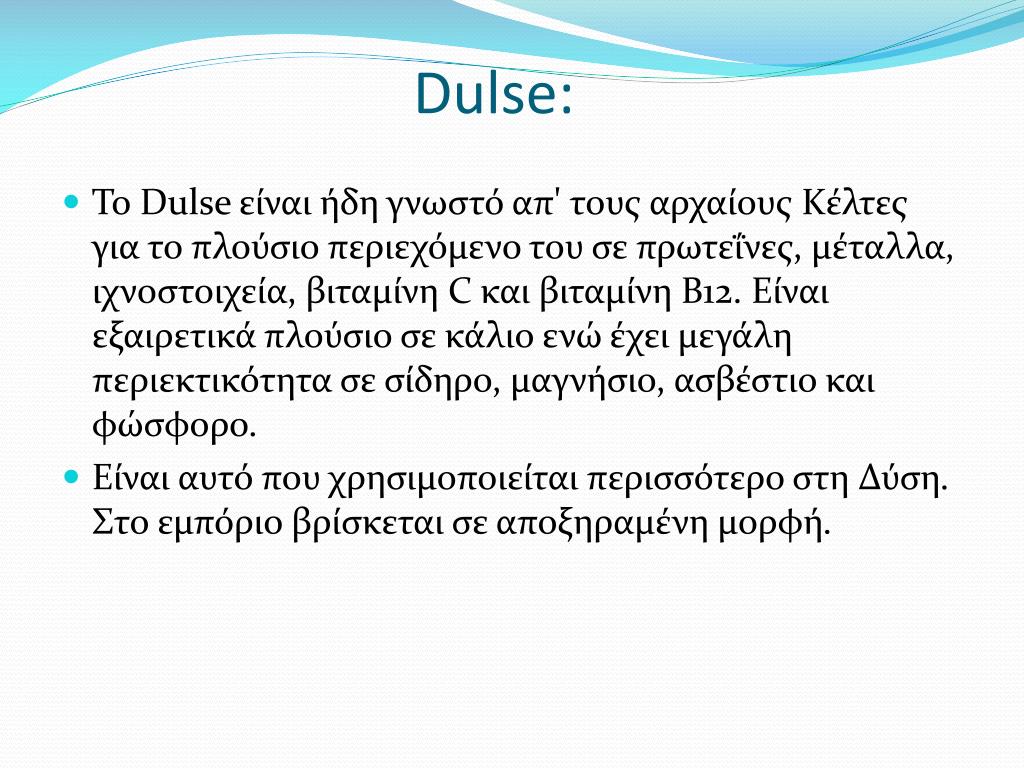 Dulse:

Το Dulse είναι ήδη γνωστό απ' τους αρχαίους Κέλτες για το πλούσιο περιεχόμενο του σε πρωτεΐνες, μέταλλα, ιχνοστοιχεία, βιταμίνη C και βιταμίνη B12. Είναι εξαιρετικά πλούσιο σε κάλιο ενώ έχει μεγάλη περιεκτικότητα σε σίδηρο, μαγνήσιο, ασβέστιο και φώσφορο.

Είναι αυτό που χρησιμοποιείται περισσότερο στη Δύση. Στο εμπόριο βρίσκεται σε αποξηραμένη μορφή.